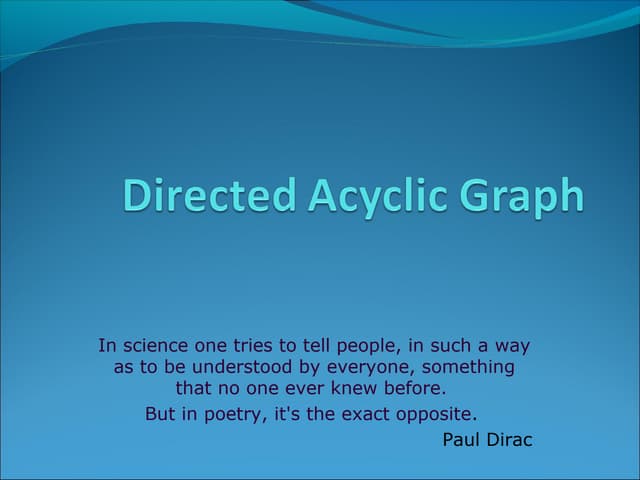 Directed Acyclic Graph

In science one tries to tell people, in such a way as to be understood by everyone, something that no one ever knew before.

But in poetry, it's the exact opposite.

Paul Dirac